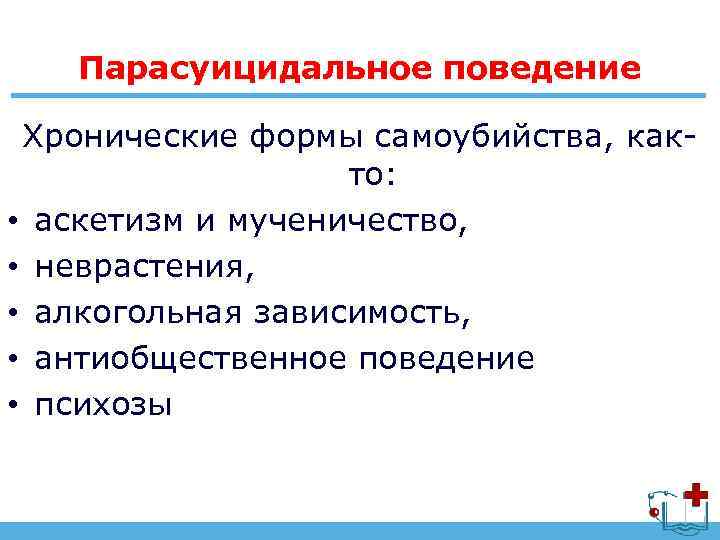 Парасуицидальное поведение

Хронические формы самоубийства, как-то:

• аскетизм и мученичество,
• неврастения,
• алкогольная зависимость,
• антиобщественное поведение
• психозы